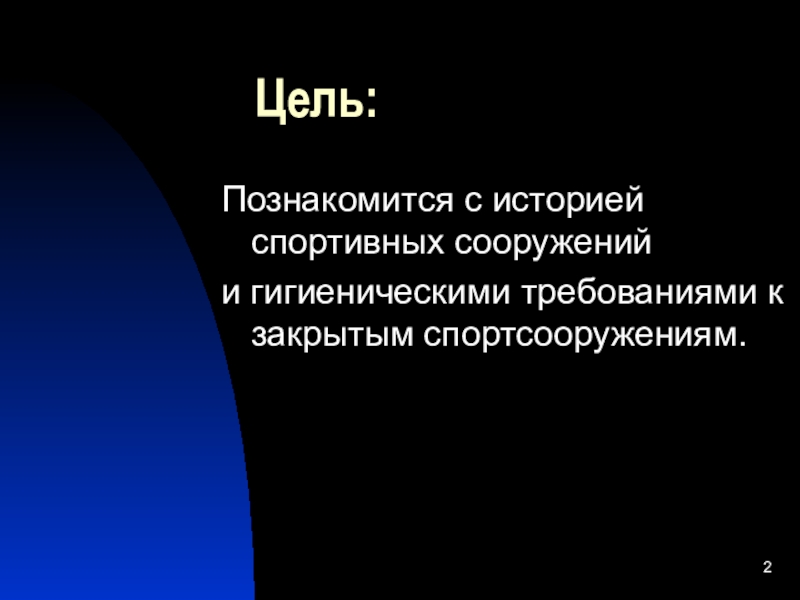 Цель:

Познакомится с историей спортивных сооружений

и гигиеническими требованиями к закрытым спортсооружениям.

2